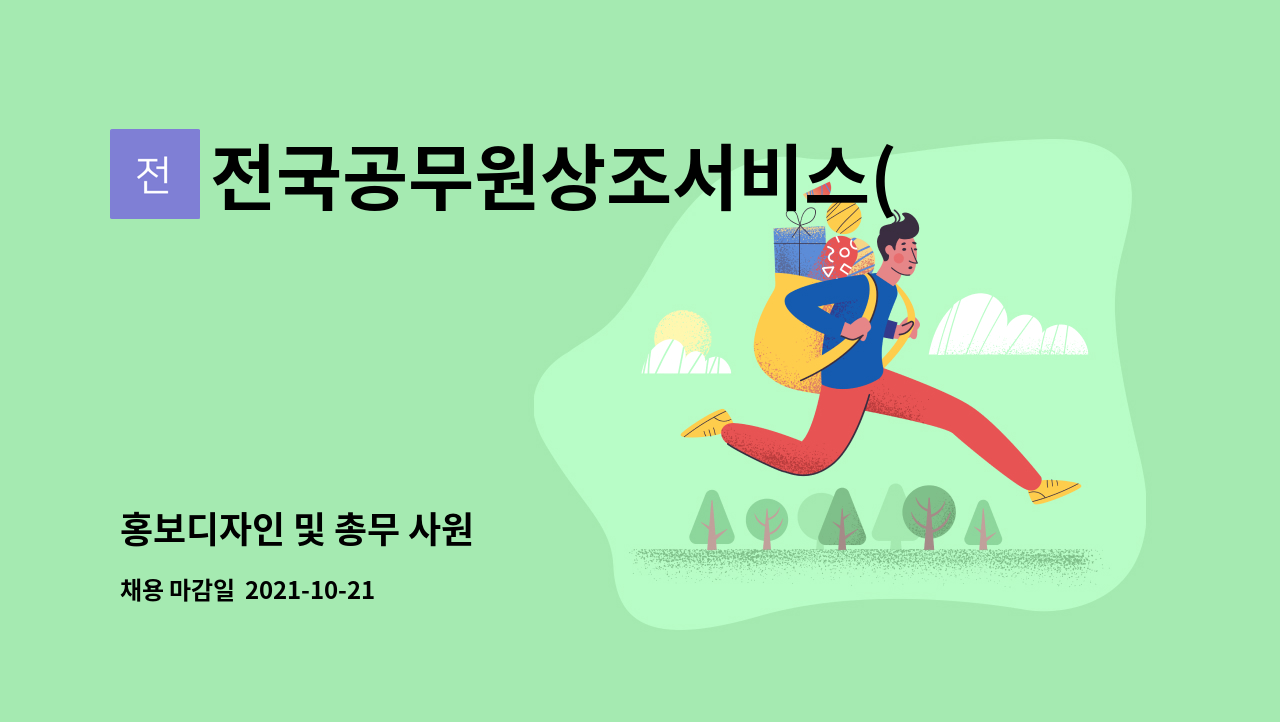 전

전국공무원상조서비스(

홍보디자인 및 총무 사원

채용 마감일 2021-10-21